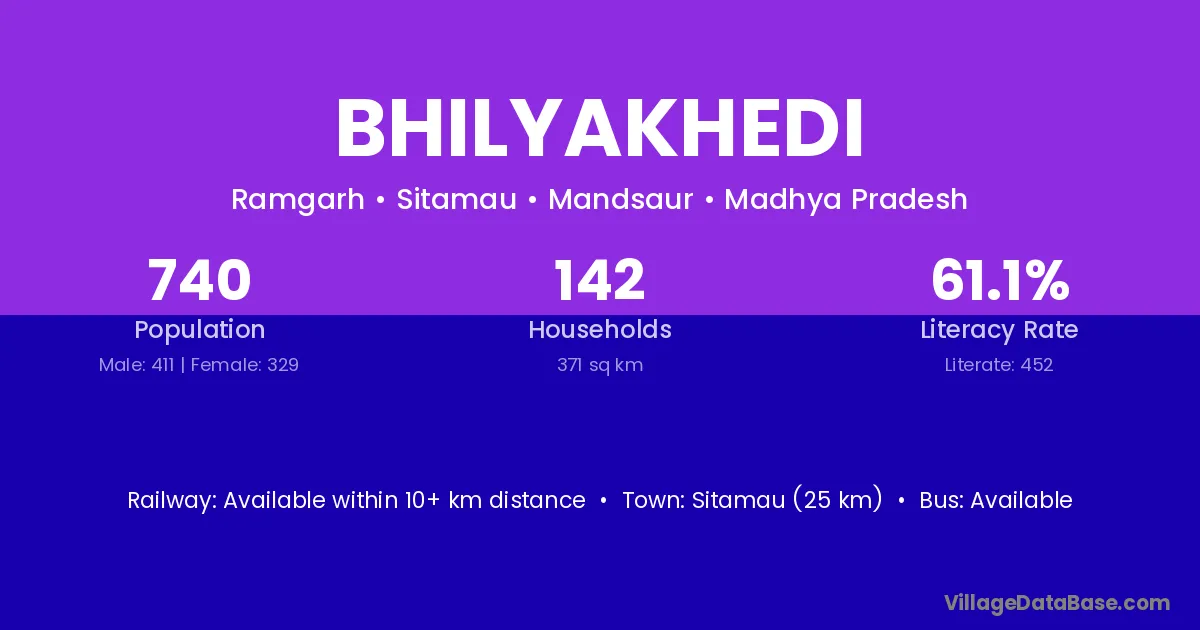 BHILYAKHEDI

Ramgarh • Sitamau • Mandsaur • Madhya Pradesh

740
Population
Male: 411 | Female: 329

142
Households
371 sq km

61.1%
Literacy Rate
Literate: 452

Railway: Available within 10+ km distance • Town: Sitamau (25 km) • Bus: Available

VillageDataBase.com